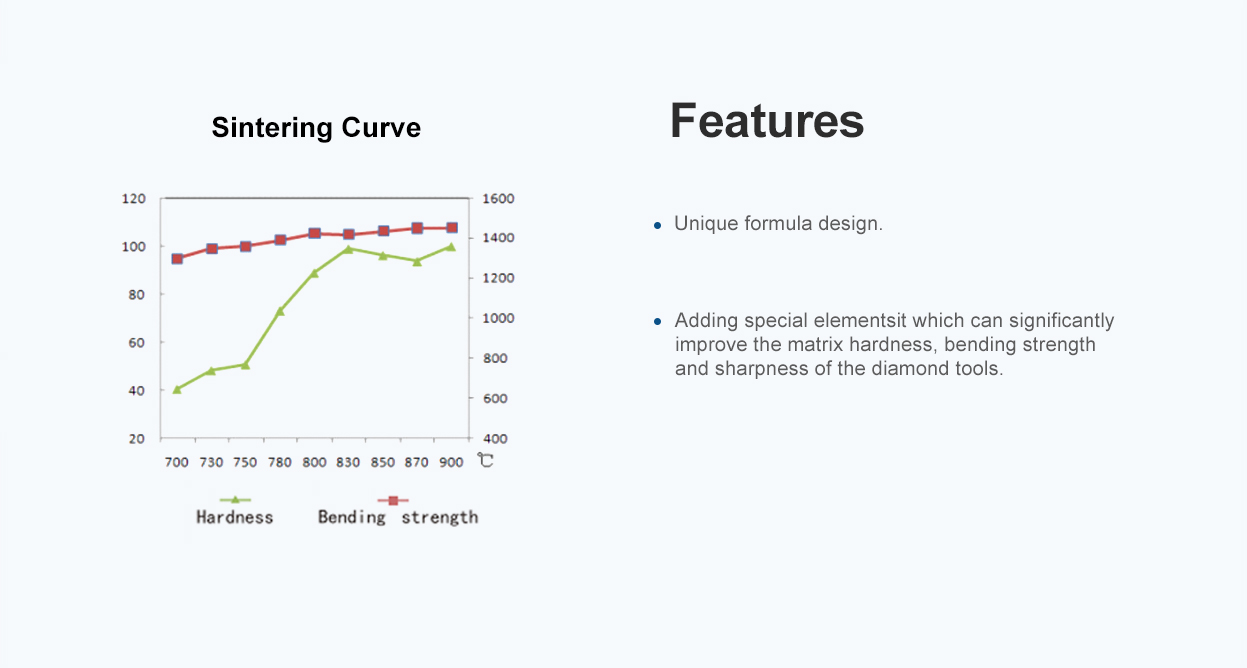 Sintering Curve

120
100
80
60
40
20

1600
1400
1200
1000
800
600
400

700 730 750 780 800 830 850 870 900 ℃

Hardness Bending strength

Features

• Unique formula design.

• Adding special elementsit which can significantly improve the matrix hardness, bending strength and sharpness of the diamond tools.